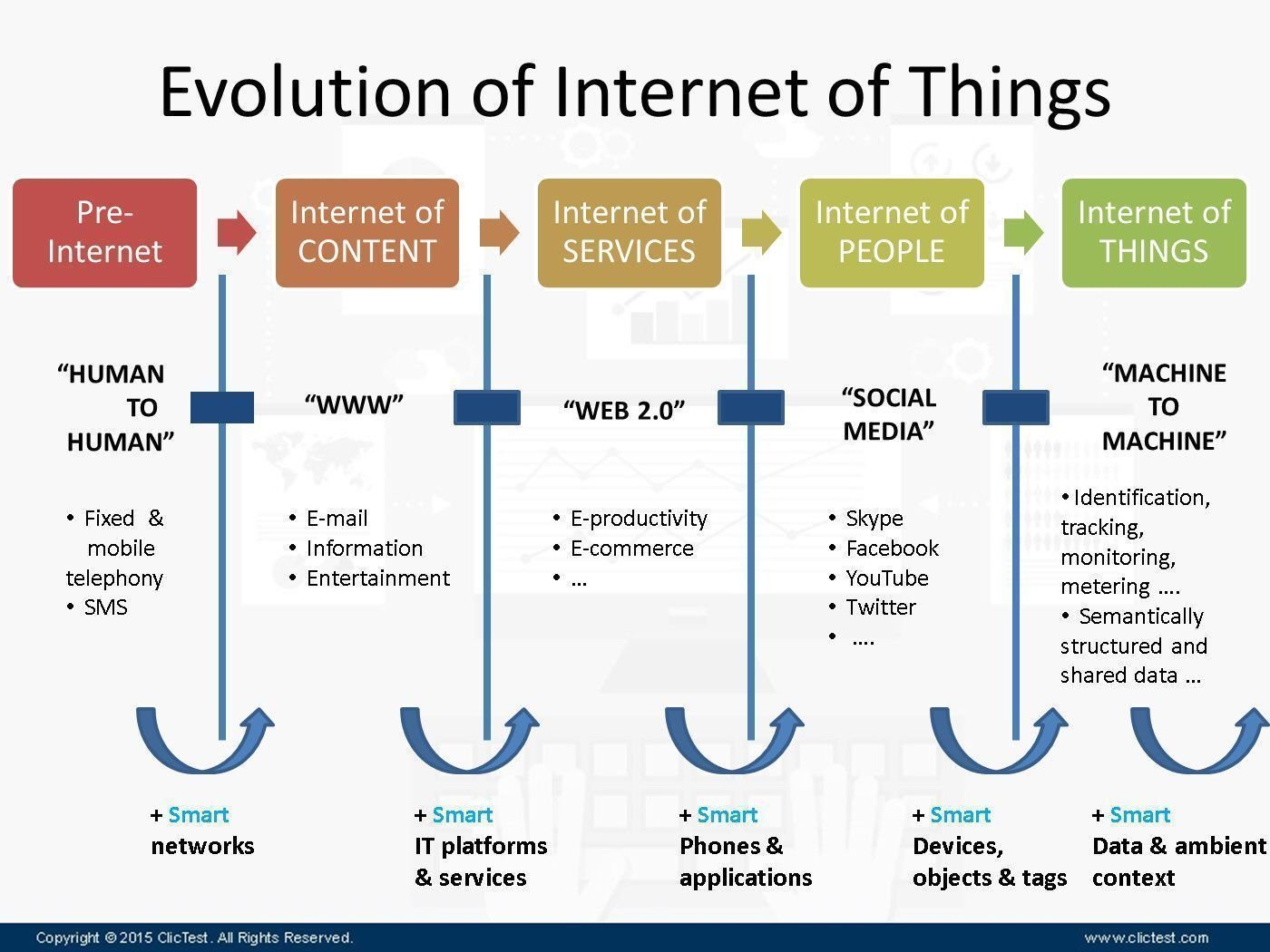 Evolution of Internet of Things

Pre-Internet

Internet of CONTENT

Internet of SERVICES

Internet of PEOPLE

Internet of THINGS

"HUMAN TO HUMAN"

• Fixed & mobile telephony
• SMS

"WWW"

• E-mail
• Information
• Entertainment

"WEB 2.0"

• E-productivity
• E-commerce
• …

"SOCIAL MEDIA"

• Skype
• Facebook
• YouTube
• Twitter
• ….

"MACHINE TO MACHINE"

• Identification, tracking, monitoring, metering ….
• Semantically structured and shared data …

+ Smart networks

+ Smart IT platforms & services

+ Smart Phones & applications

+ Smart Devices, objects & tags

+ Smart Data & ambient context

Copyright © 2015 ClicTest. All Rights Reserved.

www.clictest.com